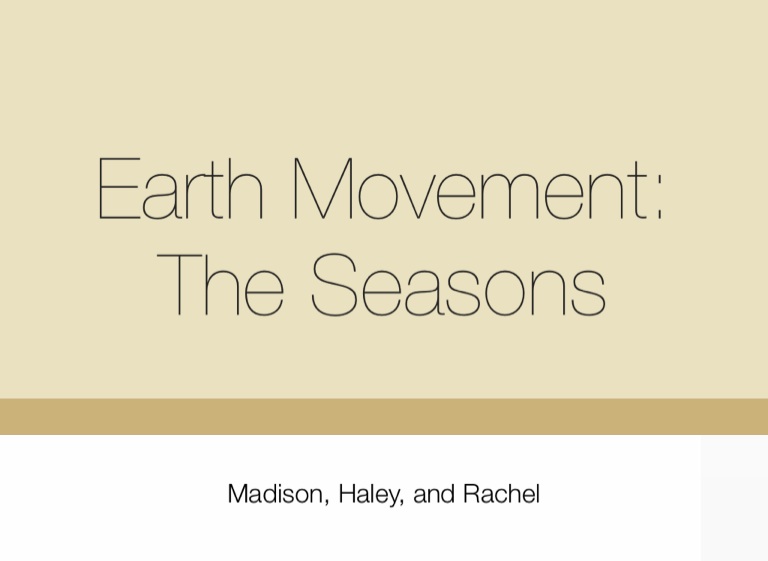 Earth Movement:
The Seasons

Madison, Haley, and Rachel